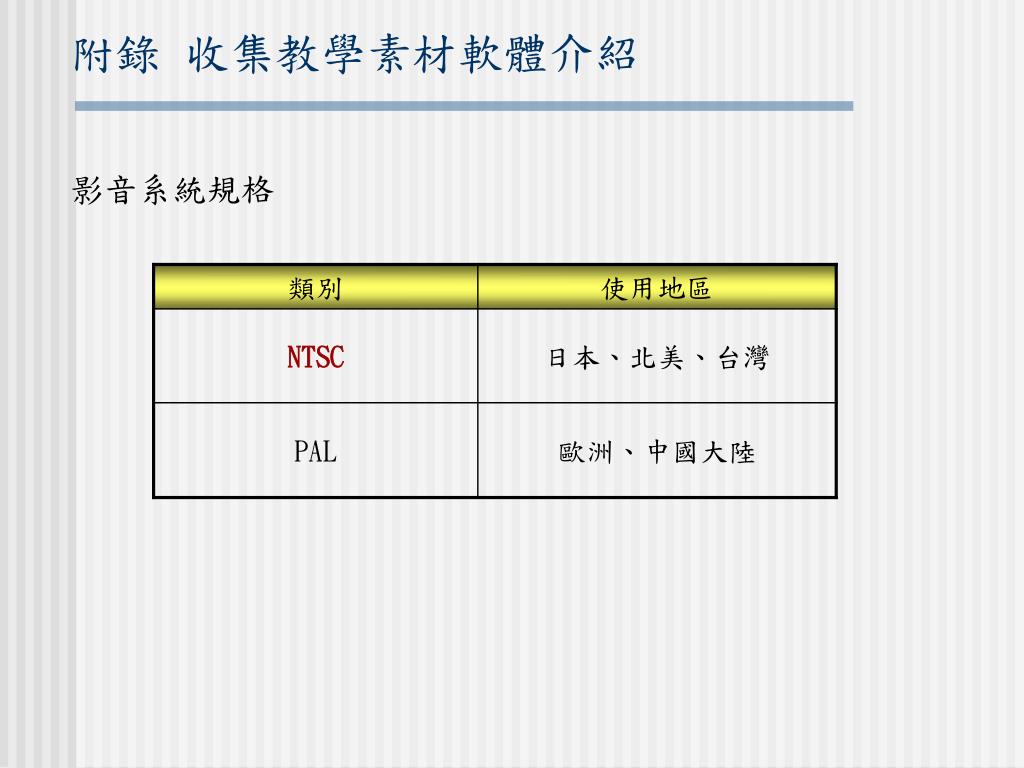 附錄 收集教學素材軟體介紹

影音系統規格

| 類別 | 使用地區 |
|---|---|
| NTSC | 日本、北美、台灣 |
| PAL | 歐洲、中國大陸 |